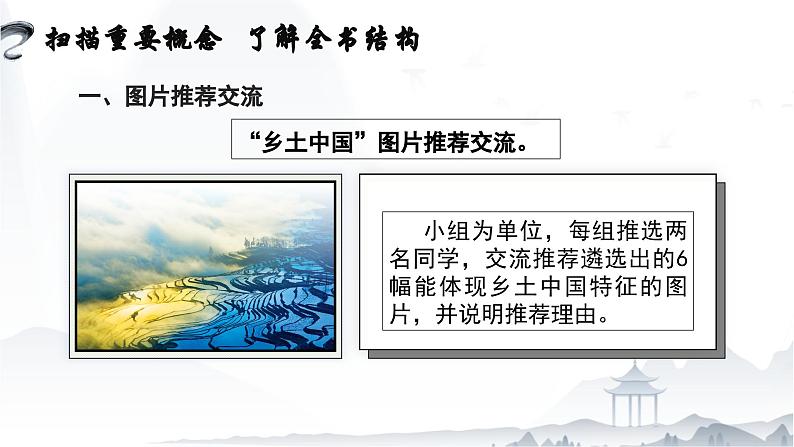 扫描重要概念　了解全书结构

一、图片推荐交流

“乡土中国”图片推荐交流。

小组为单位，每组推选两名同学，交流推荐遴选出的6幅能体现乡土中国特征的图片，并说明推荐理由。